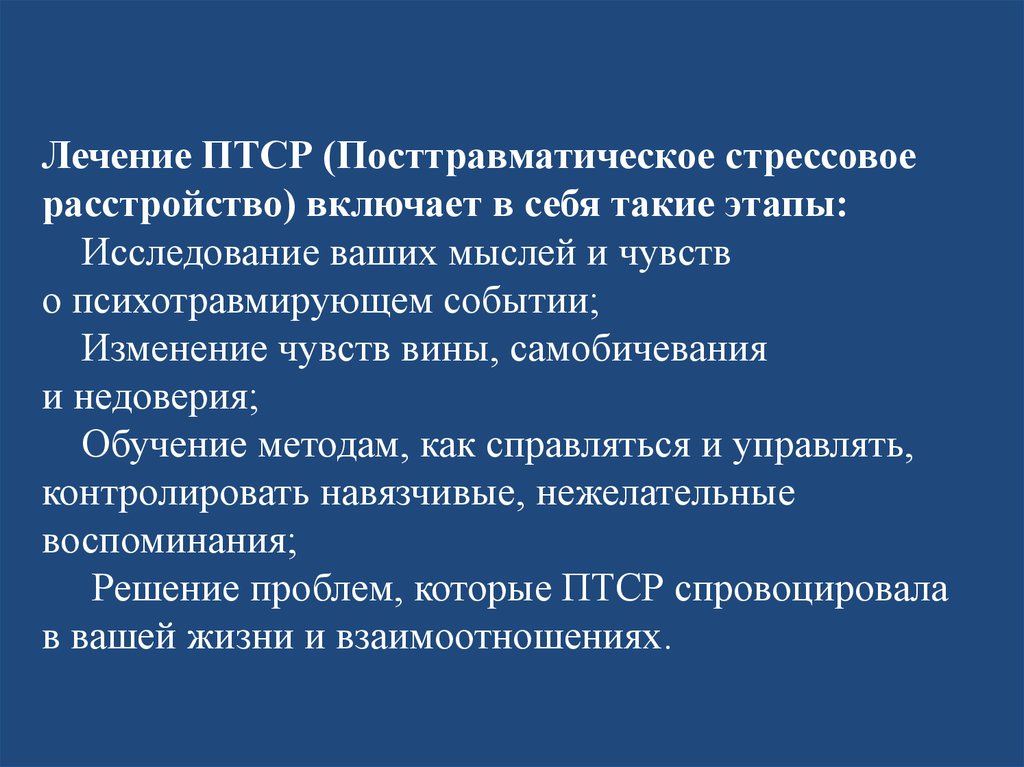 Лечение ПТСР (Посттравматическое стрессовое расстройство) включает в себя такие этапы:

Исследование ваших мыслей и чувств о психотравмирующем событии;

Изменение чувств вины, самобичевания и недоверия;

Обучение методам, как справляться и управлять, контролировать навязчивые, нежелательные воспоминания;

Решение проблем, которые ПТСР спровоцировала в вашей жизни и взаимоотношениях.